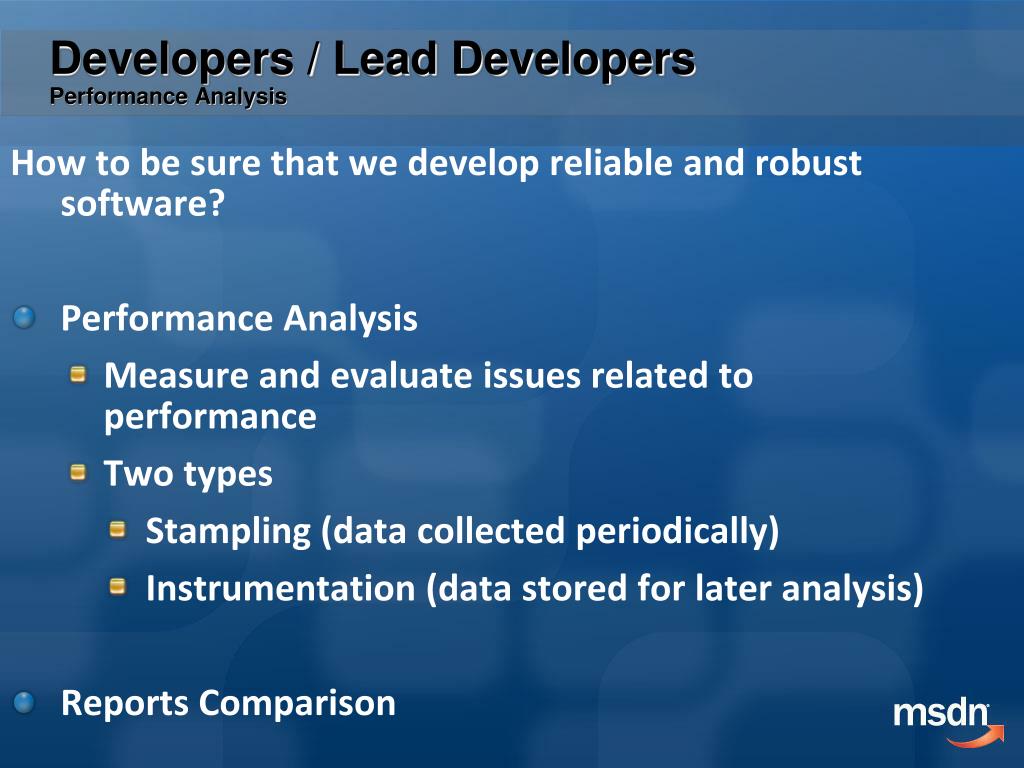 Developers / Lead Developers
Performance Analysis

How to be sure that we develop reliable and robust software?

Performance Analysis

Measure and evaluate issues related to performance

Two types

Stampling (data collected periodically)

Instrumentation (data stored for later analysis)

Reports Comparison

msdn